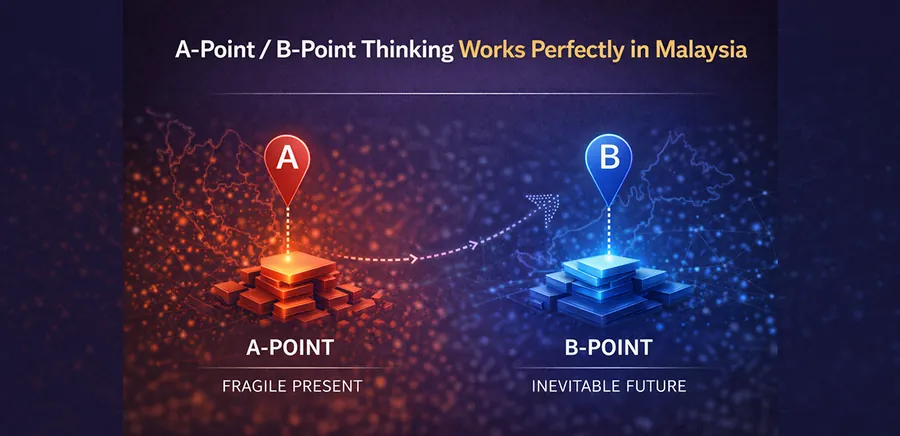 A-Point / B-Point Thinking Works Perfectly in Malaysia

A

B

A-POINT

FRAGILE PRESENT

B-POINT

INEVITABLE FUTURE